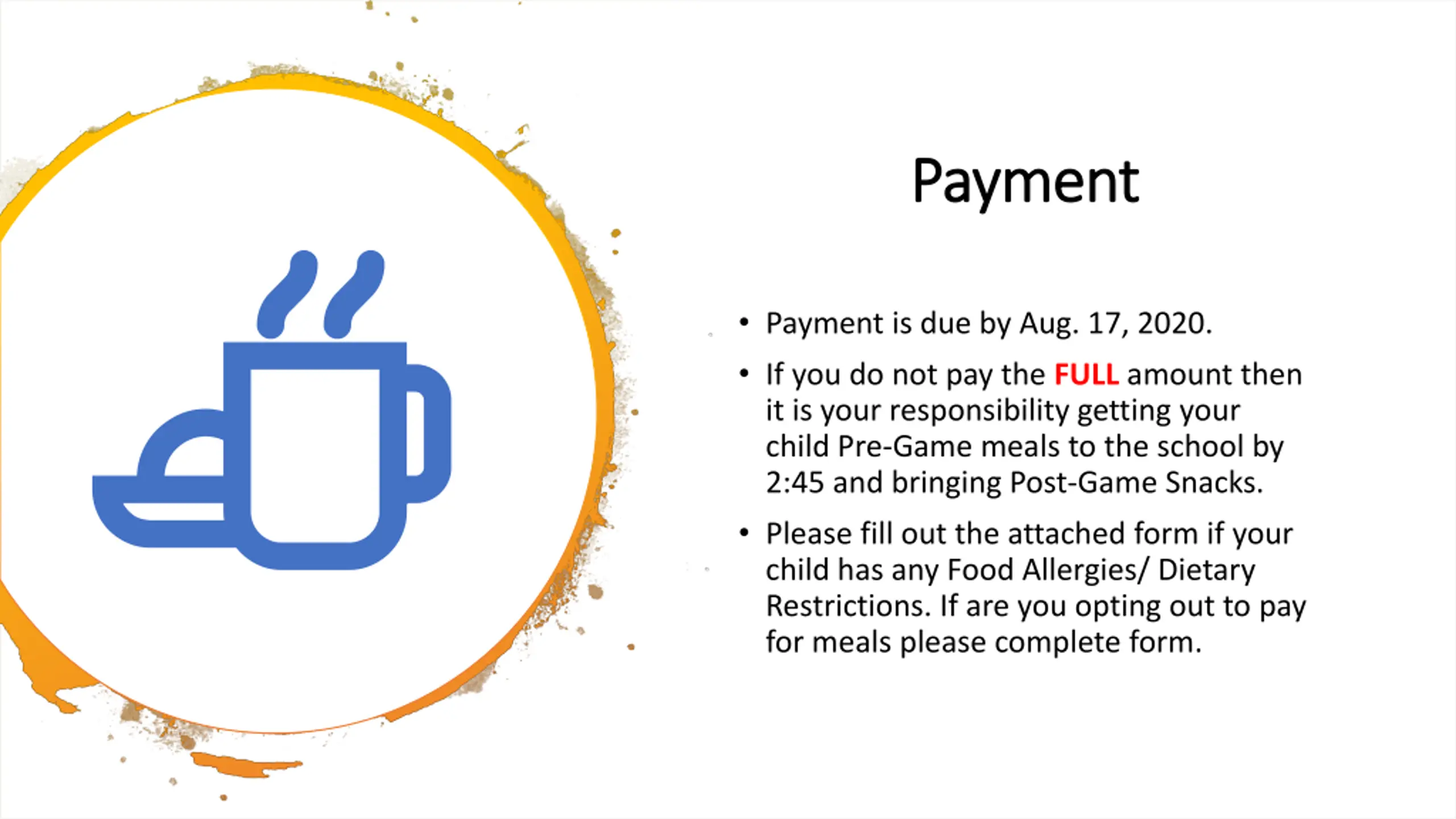 Payment

• Payment is due by Aug. 17, 2020.

• If you do not pay the FULL amount then it is your responsibility getting your child Pre-Game meals to the school by 2:45 and bringing Post-Game Snacks.

• Please fill out the attached form if your child has any Food Allergies/ Dietary Restrictions. If are you opting out to pay for meals please complete form.